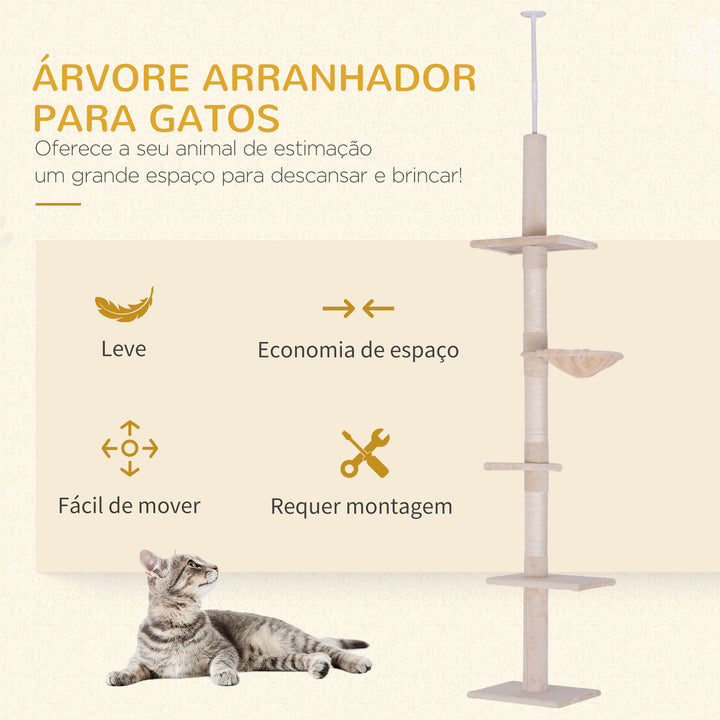 ÁRVORE ARRANHADOR PARA GATOS

Oferece a seu animal de estimação
um grande espaço para descansar e brincar!

Leve

Economia de espaço

Fácil de mover

Requer montagem